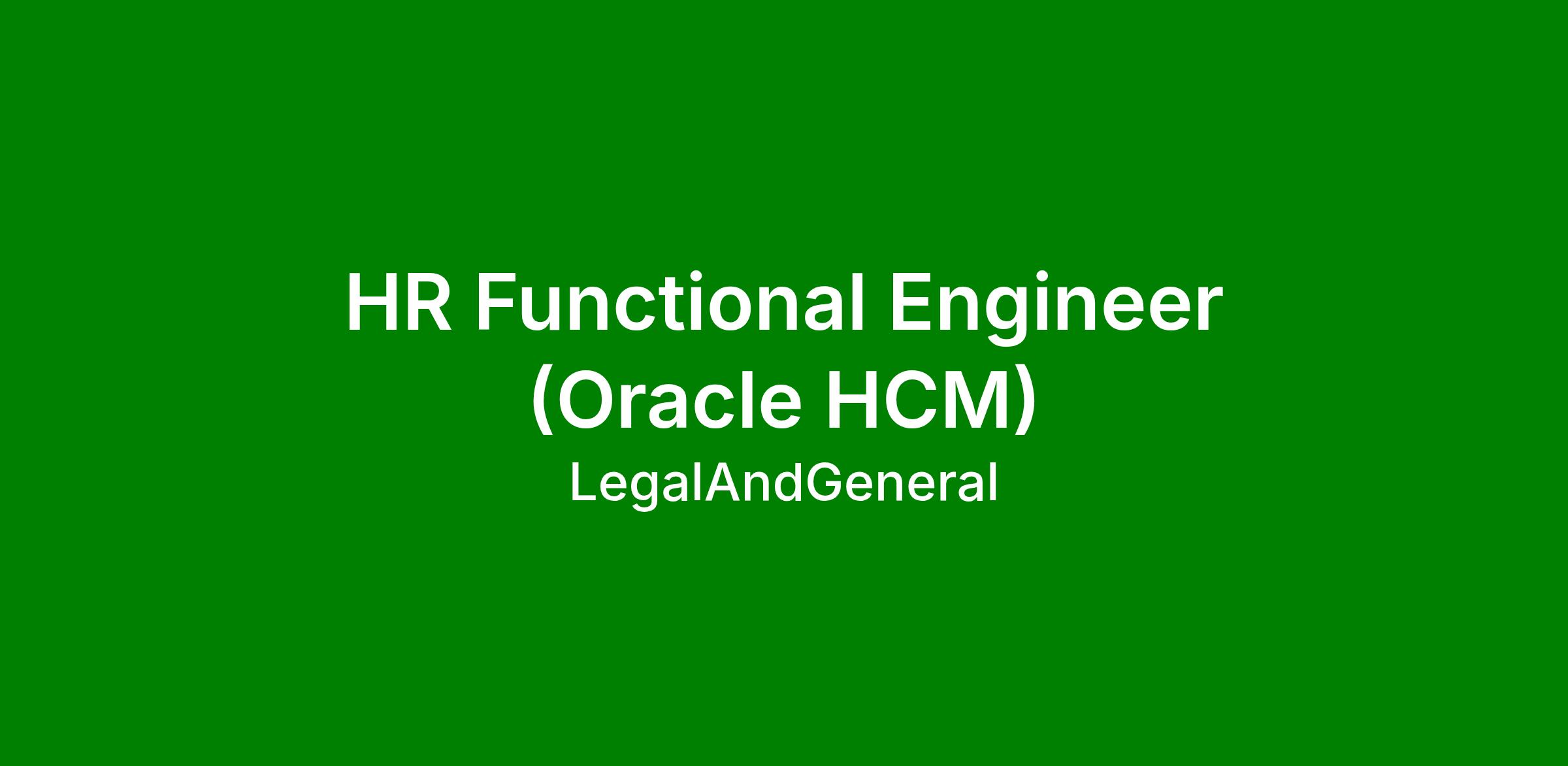 HR Functional Engineer (Oracle HCM)

LegalAndGeneral